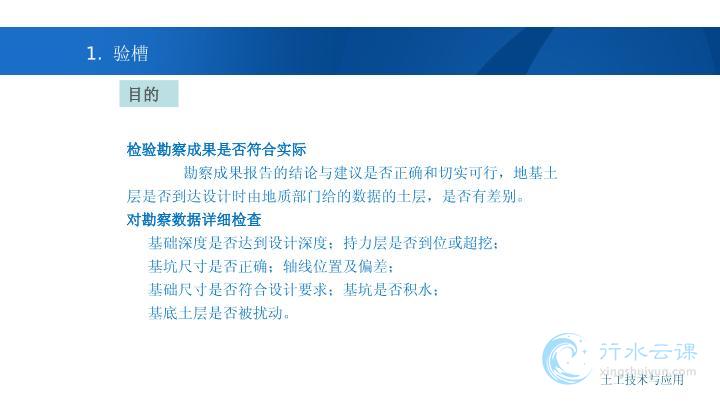 1. 验槽

目的

检验勘察成果是否符合实际

勘察成果报告的结论与建议是否正确和切实可行，地基土层是否到达设计时由地质部门给的数据的土层，是否有差别。

对勘察数据详细检查

基础深度是否达到设计深度；持力层是否到位或超挖；

基坑尺寸是否正确；轴线位置及偏差；

基础尺寸是否符合设计要求；基坑是否积水；

基底土层是否被扰动。

行水云课
xingshuiyun.com

土工技术与应用